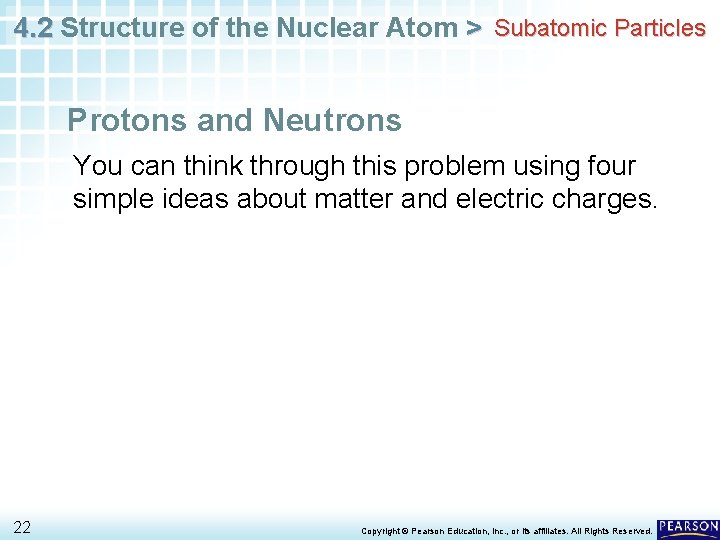 4.2 Structure of the Nuclear Atom > Subatomic Particles

Protons and Neutrons

You can think through this problem using four simple ideas about matter and electric charges.

22

Copyright © Pearson Education, Inc., or its affiliates. All Rights Reserved.

PEARSON